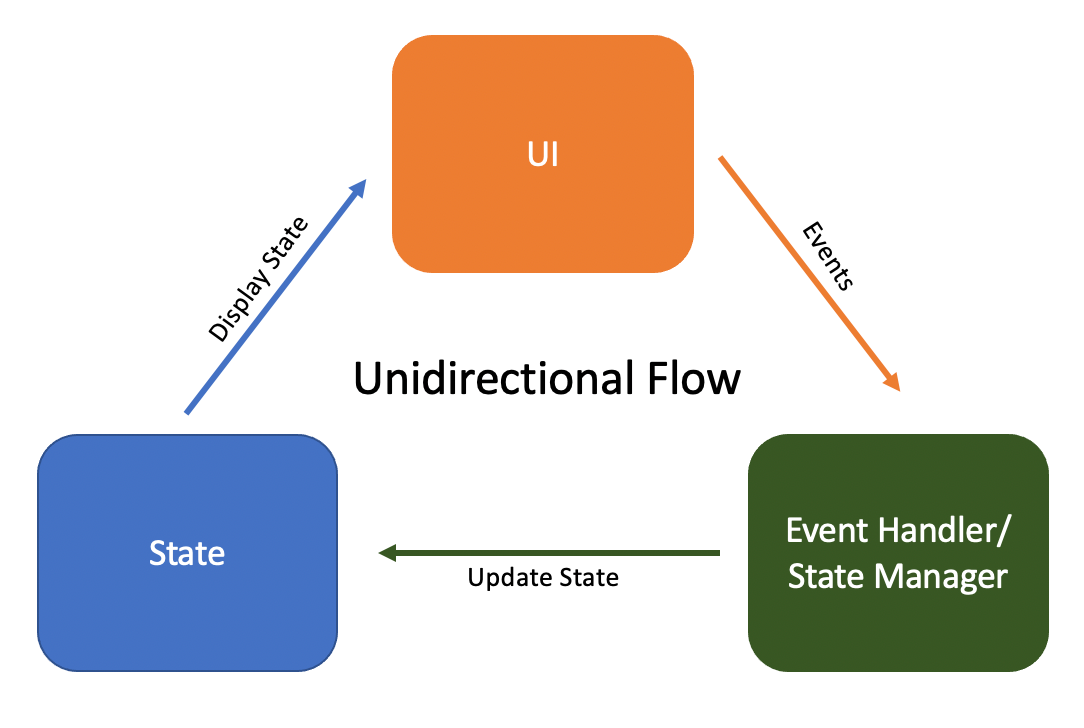 UI

Display State

Events

Unidirectional Flow

State

Update State

Event Handler/
State Manager